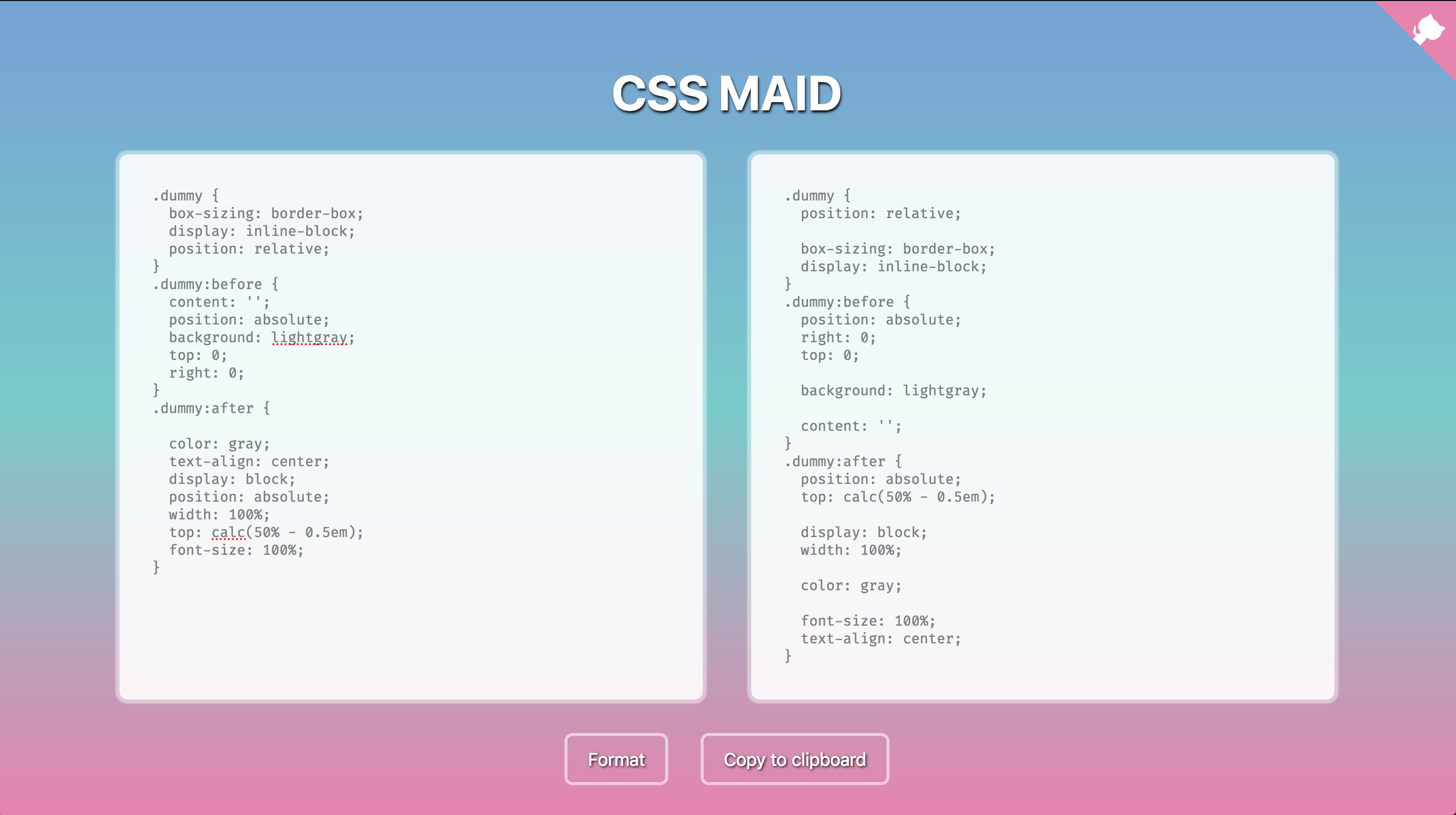 CSS MAID

.dummy {
  box-sizing: border-box;
  display: inline-block;
  position: relative;
}
.dummy:before {
  content: '';
  position: absolute;
  background: lightgray;
  top: 0;
  right: 0;
}
.dummy:after {

  color: gray;
  text-align: center;
  display: block;
  position: absolute;
  width: 100%;
  top: calc(50% - 0.5em);
  font-size: 100%;
}

.dummy {
  position: relative;

  box-sizing: border-box;
  display: inline-block;
}
.dummy:before {
  position: absolute;
  right: 0;
  top: 0;

  background: lightgray;

  content: '';
}
.dummy:after {
  position: absolute;
  top: calc(50% - 0.5em);

  display: block;
  width: 100%;

  color: gray;

  font-size: 100%;
  text-align: center;
}

Format

Copy to clipboard